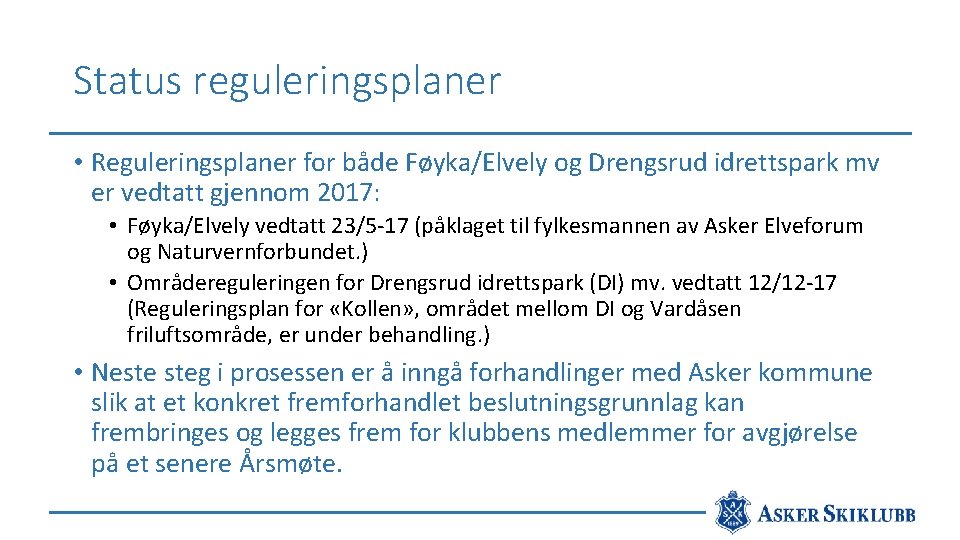 Status reguleringsplaner

• Reguleringsplaner for både Føyka/Elvely og Drengsrud idrettspark mv er vedtatt gjennom 2017:

• Føyka/Elvely vedtatt 23/5-17 (påklaget til fylkesmannen av Asker Elveforum og Naturvernforbundet.)
• Områdereguleringen for Drengsrud idrettspark (DI) mv. vedtatt 12/12-17 (Reguleringsplan for «Kollen», området mellom DI og Vardåsen friluftsområde, er under behandling.)

• Neste steg i prosessen er å inngå forhandlinger med Asker kommune slik at et konkret fremforhandlet beslutningsgrunnlag kan frembringes og legges frem for klubbens medlemmer for avgjørelse på et senere Årsmøte.

ASKER SKIKLUBB